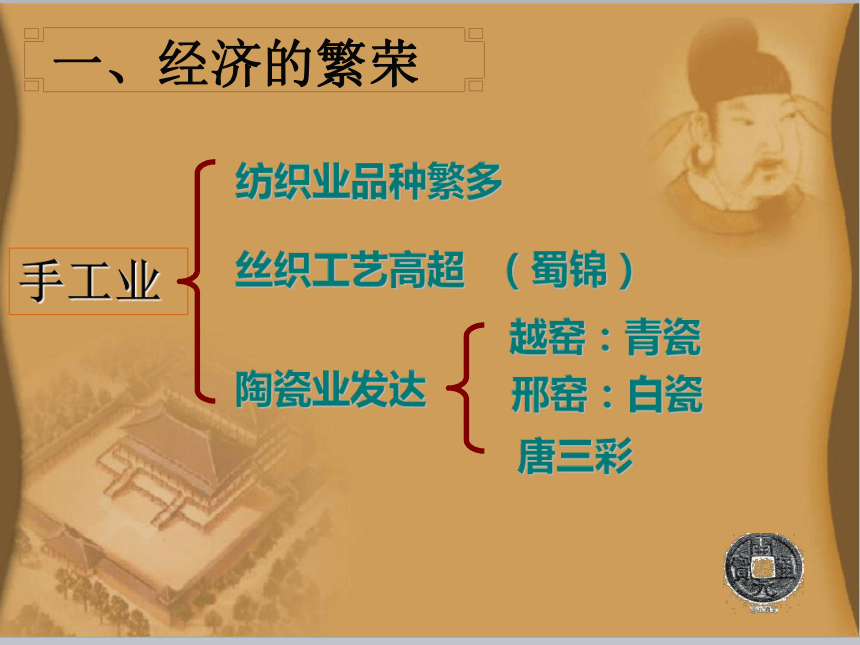 一、经济的繁荣

手工业

纺织业品种繁多

丝织工艺高超 （蜀锦）

陶瓷业发达

越窑：青瓷

邢窑：白瓷

唐三彩